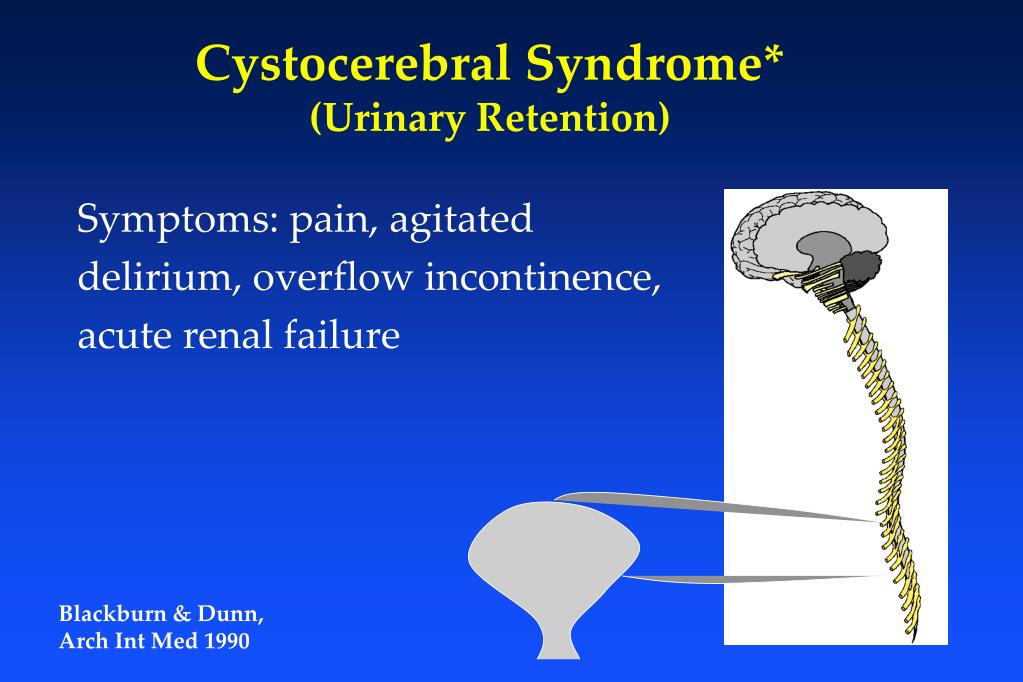 Cystocerebral Syndrome*
(Urinary Retention)

Symptoms: pain, agitated delirium, overflow incontinence, acute renal failure

Blackburn & Dunn,
Arch Int Med 1990